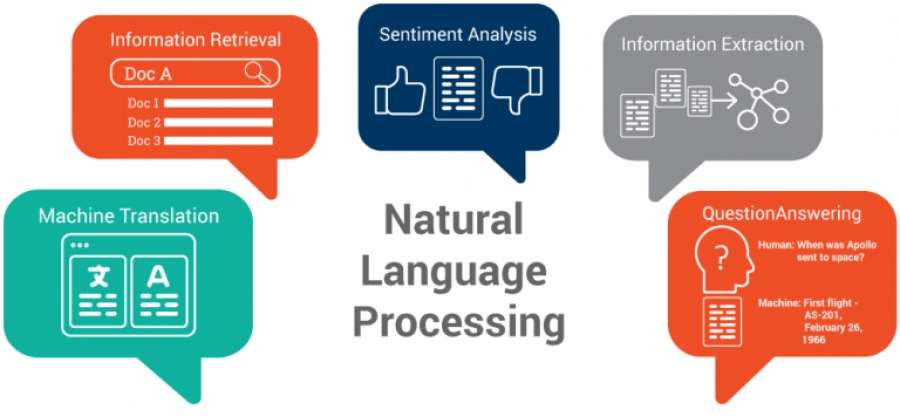 Information Retrieval

Doc A

Doc 1
Doc 2
Doc 3

Sentiment Analysis

Information Extraction

Machine Translation

文 A

Natural Language Processing

QuestionAnswering

?

Human: When was Apollo sent to space?

Machine: First flight - AS-201, February 26, 1966